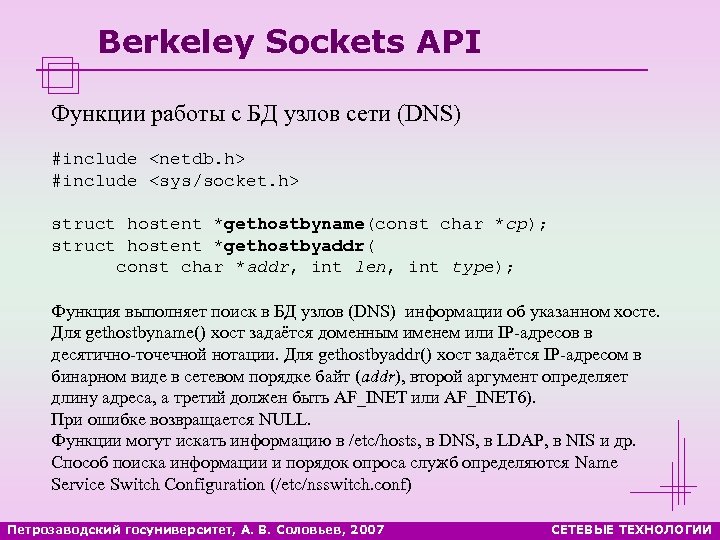 Berkeley Sockets API

Функции работы с БД узлов сети (DNS)

#include <netdb.h>
#include <sys/socket.h>

struct hostent *gethostbyname(const char *cp);
struct hostent *gethostbyaddr(
const char *addr, int len, int type);

Функция выполняет поиск в БД узлов (DNS) информации об указанном хосте. Для gethostbyname() хост задаётся доменным именем или IP-адресов в десятично-точечной нотации. Для gethostbyaddr() хост задаётся IP-адресом в бинарном виде в сетевом порядке байт (addr), второй аргумент определяет длину адреса, а третий должен быть AF_INET или AF_INET6).
При ошибке возвращается NULL.
Функции могут искать информацию в /etc/hosts, в DNS, в LDAP, в NIS и др. Способ поиска информации и порядок опроса служб определяются Name Service Switch Configuration (/etc/nsswitch.conf)

Петрозаводский госуниверситет, А. В. Соловьев, 2007
СЕТЕВЫЕ ТЕХНОЛОГИИ